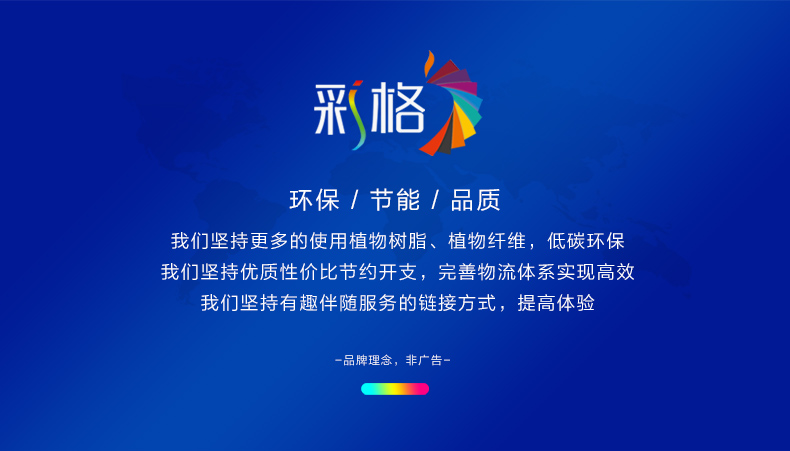 彩格

环保 / 节能 / 品质

我们坚持更多的使用植物树脂、植物纤维，低碳环保
我们坚持优质性价比节约开支，完善物流体系实现高效
我们坚持有趣伴随服务的链接方式，提高体验

-品牌理念，非广告-